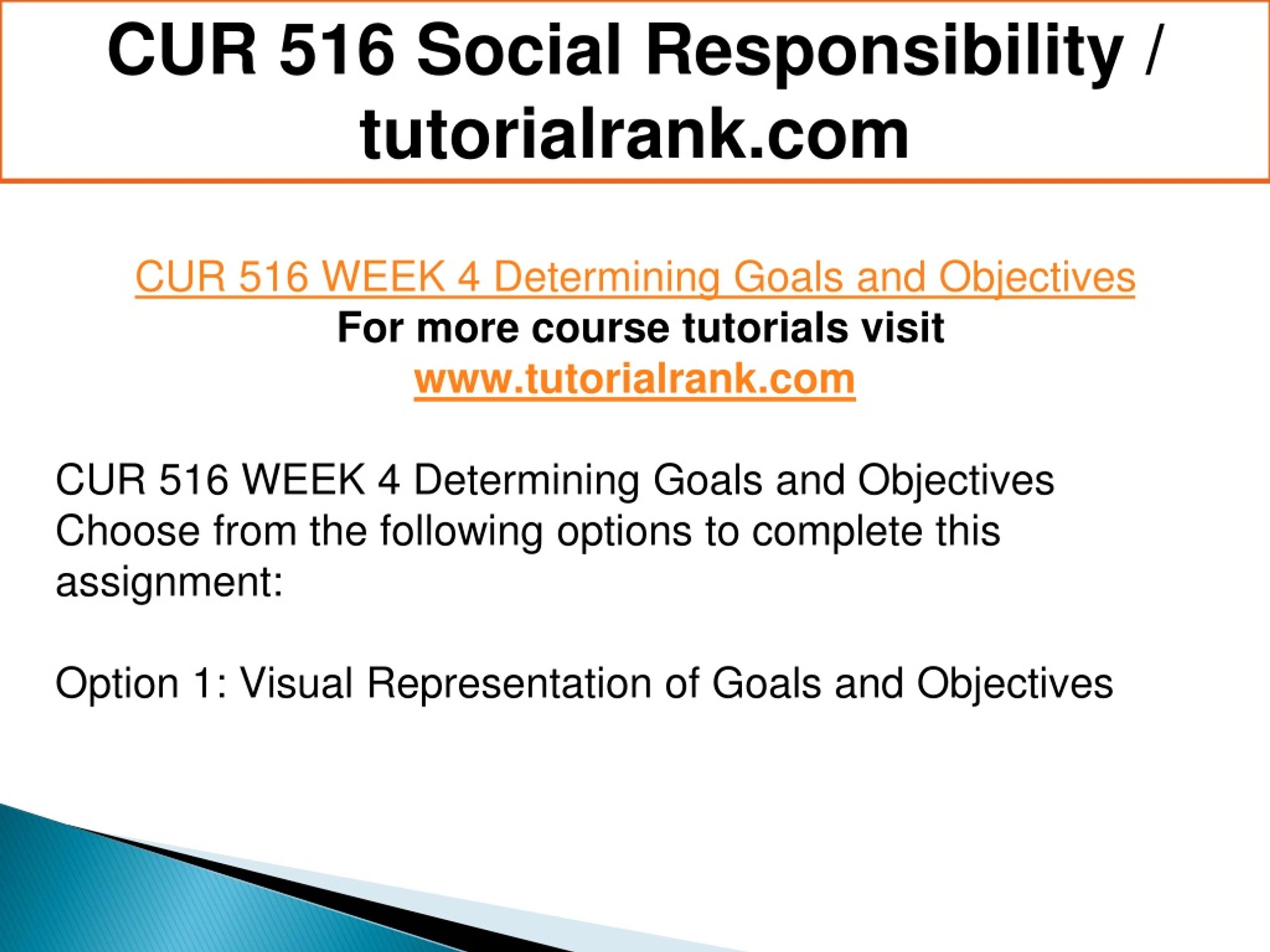 CUR 516 Social Responsibility / tutorialrank.com

CUR 516 WEEK 4 Determining Goals and Objectives
For more course tutorials visit
www.tutorialrank.com

CUR 516 WEEK 4 Determining Goals and Objectives
Choose from the following options to complete this assignment:

Option 1: Visual Representation of Goals and Objectives